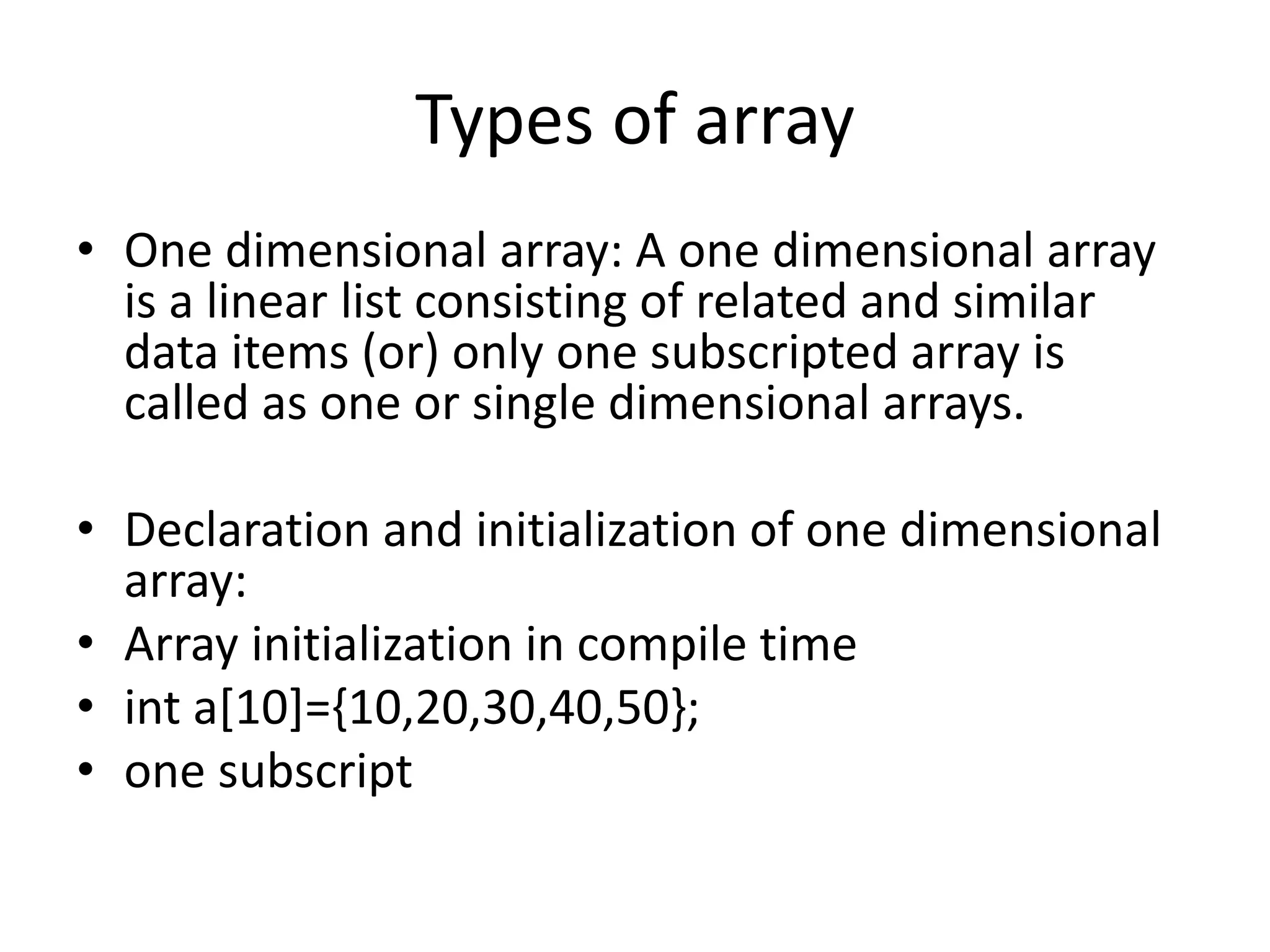 Types of array

• One dimensional array: A one dimensional array is a linear list consisting of related and similar data items (or) only one subscripted array is called as one or single dimensional arrays.

• Declaration and initialization of one dimensional array:
• Array initialization in compile time
• int a[10]={10,20,30,40,50};
• one subscript